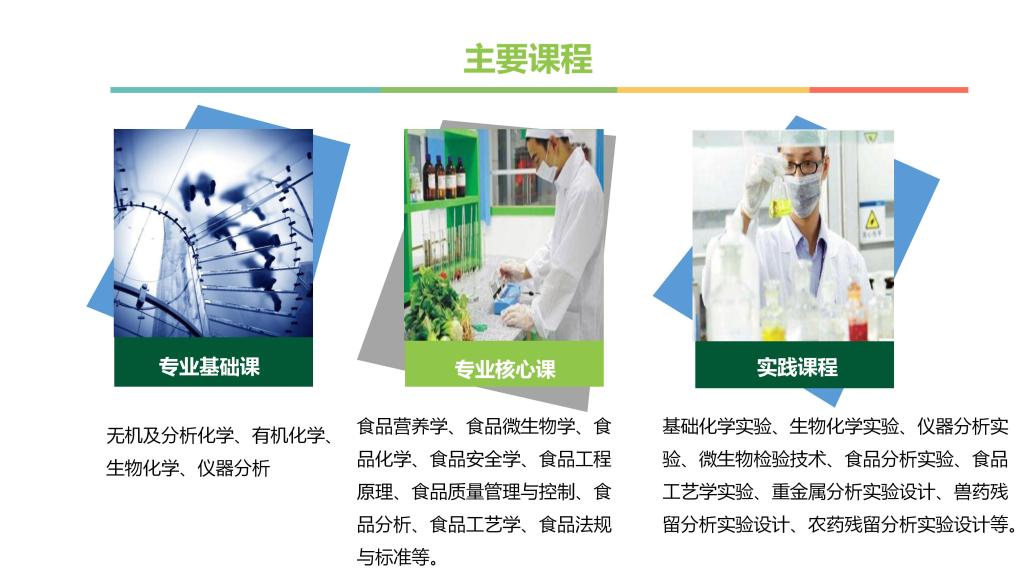 主要课程

专业基础课

无机及分析化学、有机化学、生物化学、仪器分析

专业核心课

食品营养学、食品微生物学、食品化学、食品安全学、食品工程原理、食品质量管理与控制、食品分析、食品工艺学、食品法规与标准等。

实践课程

基础化学实验、生物化学实验、仪器分析实验、微生物检验技术、食品分析实验、食品工艺学实验、重金属分析实验设计、兽药残留分析实验设计、农药残留分析实验设计等。